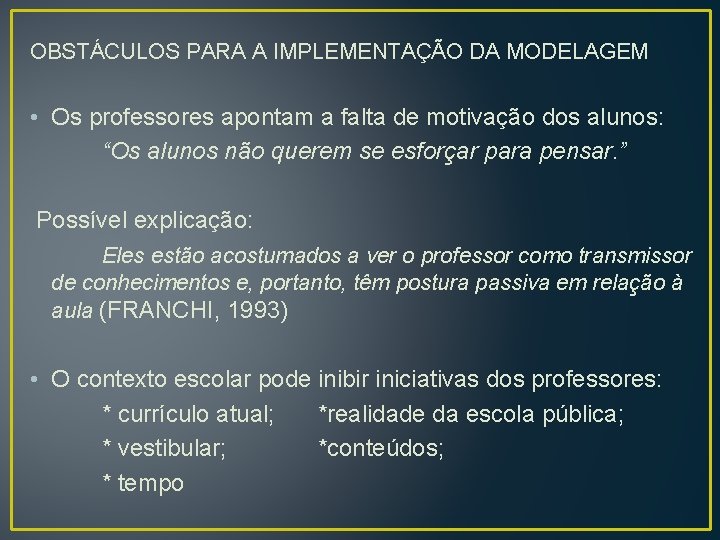 OBSTÁCULOS PARA A IMPLEMENTAÇÃO DA MODELAGEM

• Os professores apontam a falta de motivação dos alunos:
“Os alunos não querem se esforçar para pensar.”

Possível explicação:
Eles estão acostumados a ver o professor como transmissor de conhecimentos e, portanto, têm postura passiva em relação à aula (FRANCHI, 1993)

• O contexto escolar pode inibir iniciativas dos professores:
* currículo atual; *realidade da escola pública;
* vestibular; *conteúdos;
* tempo